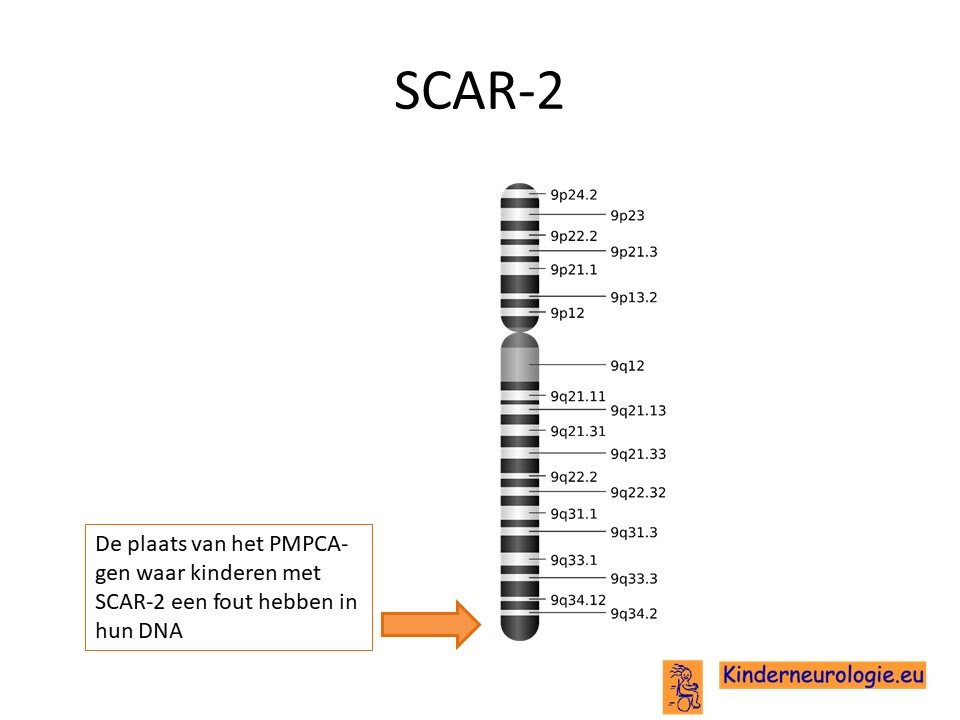 SCAR-2

9p24.2
9p23
9p22.2
9p21.3
9p21.1
9p13.2
9p12
9q12
9q21.11
9q21.13
9q21.31
9q21.33
9q22.2
9q22.32
9q31.1
9q31.3
9q33.1
9q33.3
9q34.12
9q34.2

De plaats van het PMPCA-gen waar kinderen met SCAR-2 een fout hebben in hun DNA

Kinderneurologie.eu